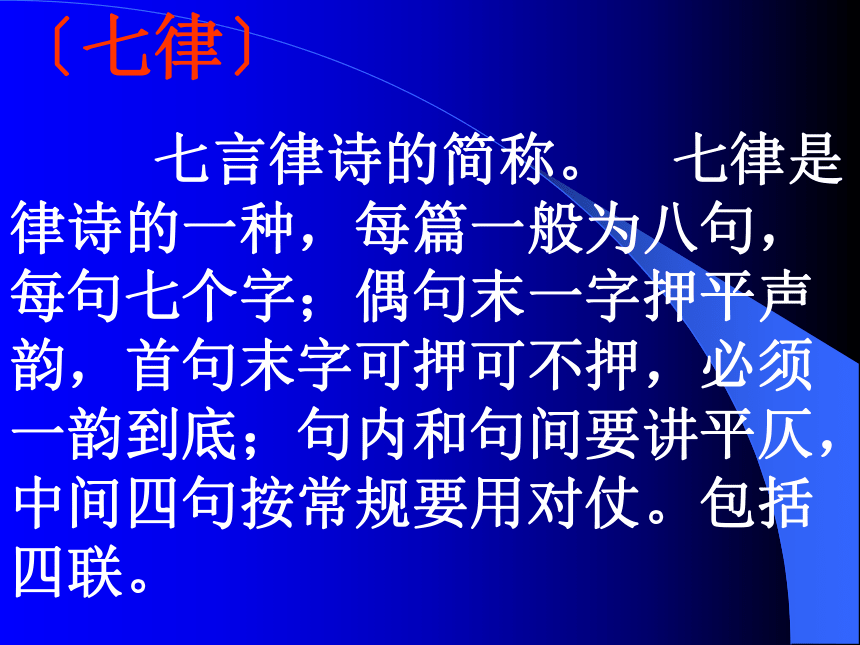 〔七律〕

七言律诗的简称。 七律是律诗的一种，每篇一般为八句，每句七个字；偶句末一字押平声韵，首句末字可押可不押，必须一韵到底；句内和句间要讲平仄，中间四句按常规要用对仗。包括四联。